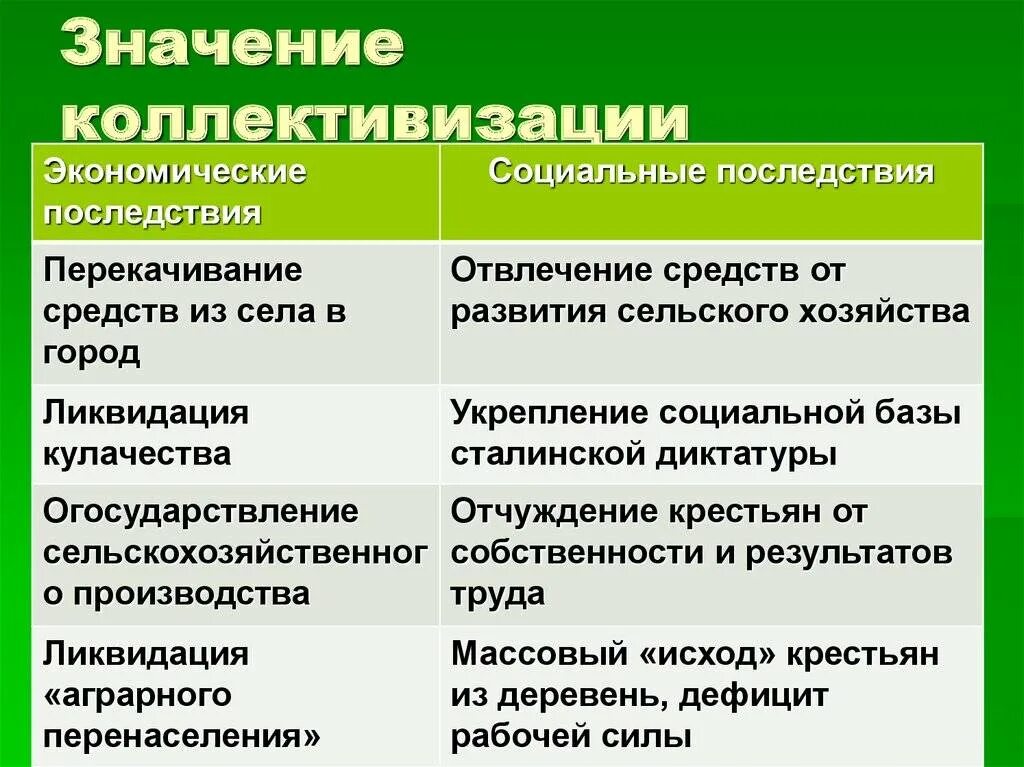 Значение коллективизации

| Экономические последствия | Социальные последствия |
|---|---|
| Перекачивание средств из села в город | Отвлечение средств от развития сельского хозяйства |
| Ликвидация кулачества | Укрепление социальной базы сталинской диктатуры |
| Огосударствление сельскохозяйственного производства | Отчуждение крестьян от собственности и результатов труда |
| Ликвидация «аграрного перенаселения» | Массовый «исход» крестьян из деревень, дефицит рабочей силы |